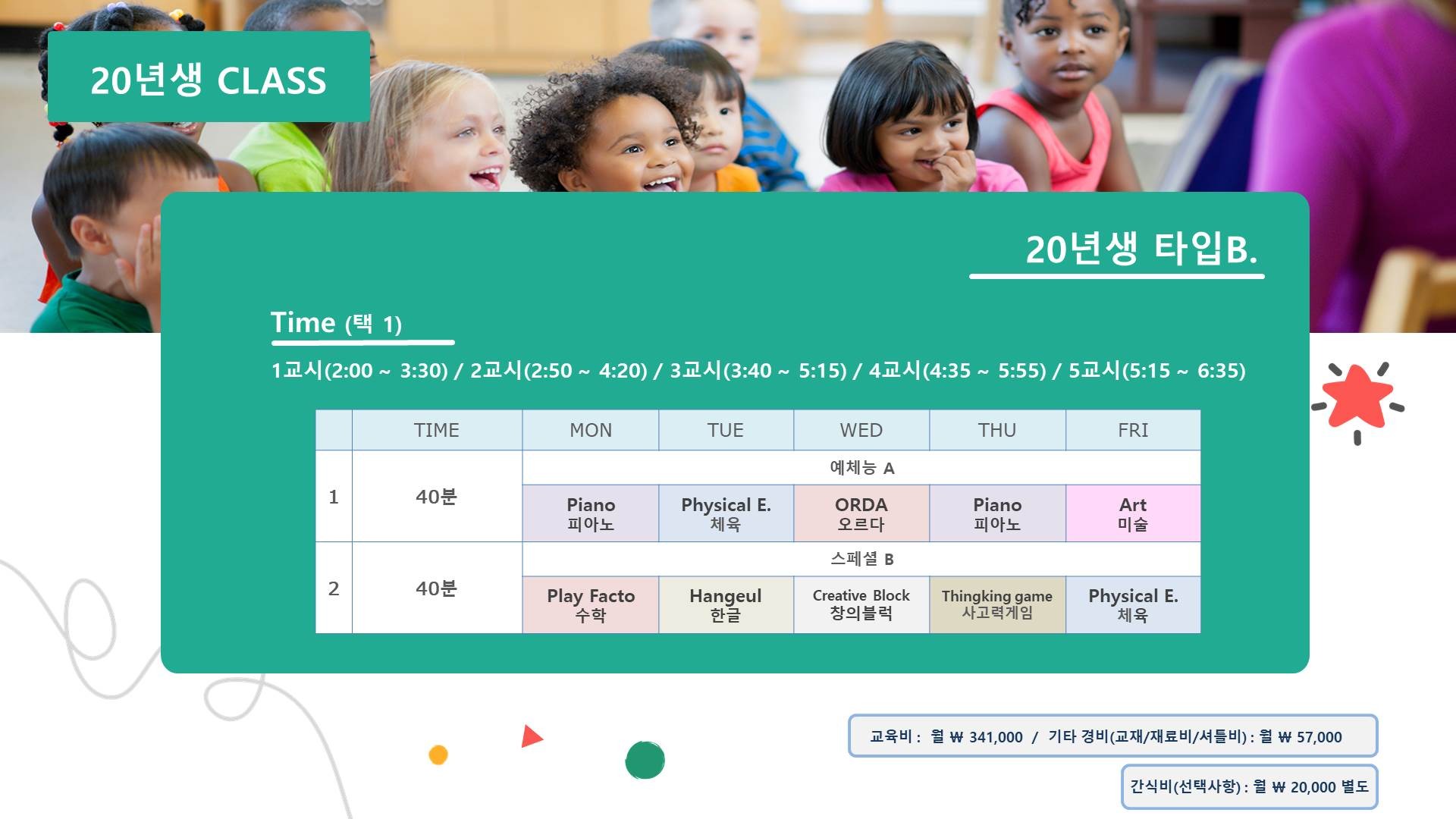 20년생 CLASS

20년생 타입B.

Time (택 1)

1교시(2:00 ~ 3:30) / 2교시(2:50 ~ 4:20) / 3교시(3:40 ~ 5:15) / 4교시(4:35 ~ 5:55) / 5교시(5:15 ~ 6:35)

| | TIME | MON | TUE | WED | THU | FRI |
|---|---|---|---|---|---|---|
| 1 | 40분 | 예체능 A | | | | |
| | | Piano 피아노 | Physical E. 체육 | ORDA 오르다 | Piano 피아노 | Art 미술 |
| 2 | 40분 | 스페셜 B | | | | |
| | | Play Facto 수학 | Hangeul 한글 | Creative Block 창의블럭 | Thingking game 사고력게임 | Physical E. 체육 |

교육비 : 월 ₩ 341,000 / 기타 경비(교재/재료비/셔틀비) : 월 ₩ 57,000

간식비(선택사항) : 월 ₩ 20,000 별도